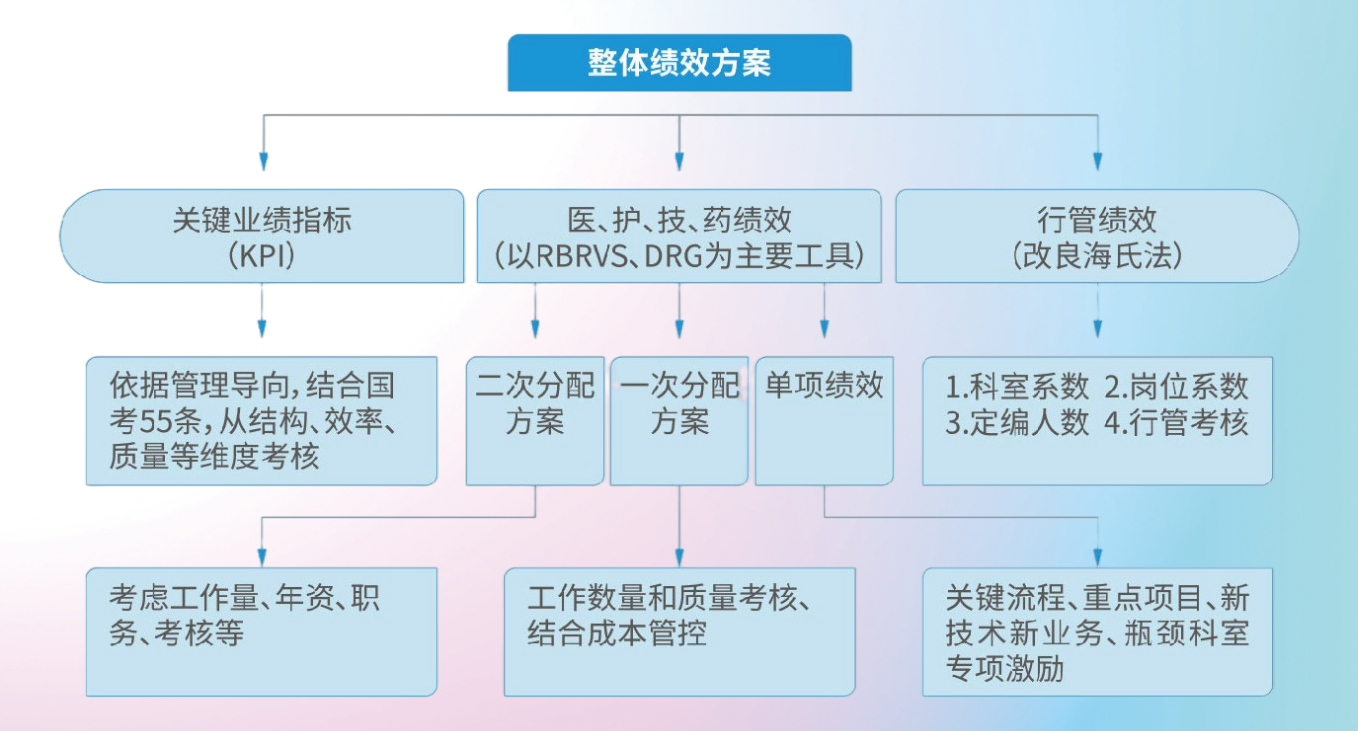 整体绩效方案

关键业绩指标
(KPI)

医、护、技、药绩效
(以RBRVS、DRG为主要工具)

行管绩效
(改良海氏法)

依据管理导向，结合国考55条，从结构、效率、质量等维度考核

二次分配方案

一次分配方案

单项绩效

1.科室系数 2.岗位系数
3.定编人数 4.行管考核

考虑工作量、年资、职务、考核等

工作数量和质量考核、结合成本管控

关键流程、重点项目、新技术新业务、瓶颈科室专项激励